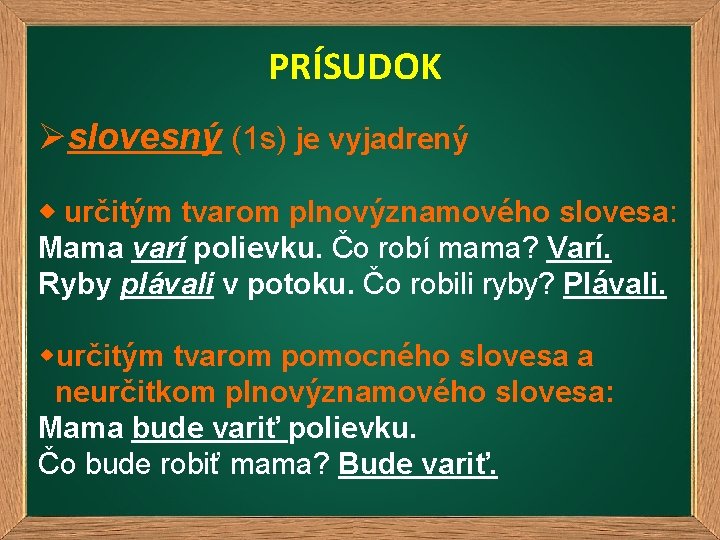 PRÍSUDOK

➢slovesný (1s) je vyjadrený

◆ určitým tvarom plnovýznamového slovesa:
Mama varí polievku. Čo robí mama? Varí.
Ryby plávali v potoku. Čo robili ryby? Plávali.

◆určitým tvarom pomocného slovesa a neurčitkom plnovýznamového slovesa:
Mama bude variť polievku.
Čo bude robiť mama? Bude variť.